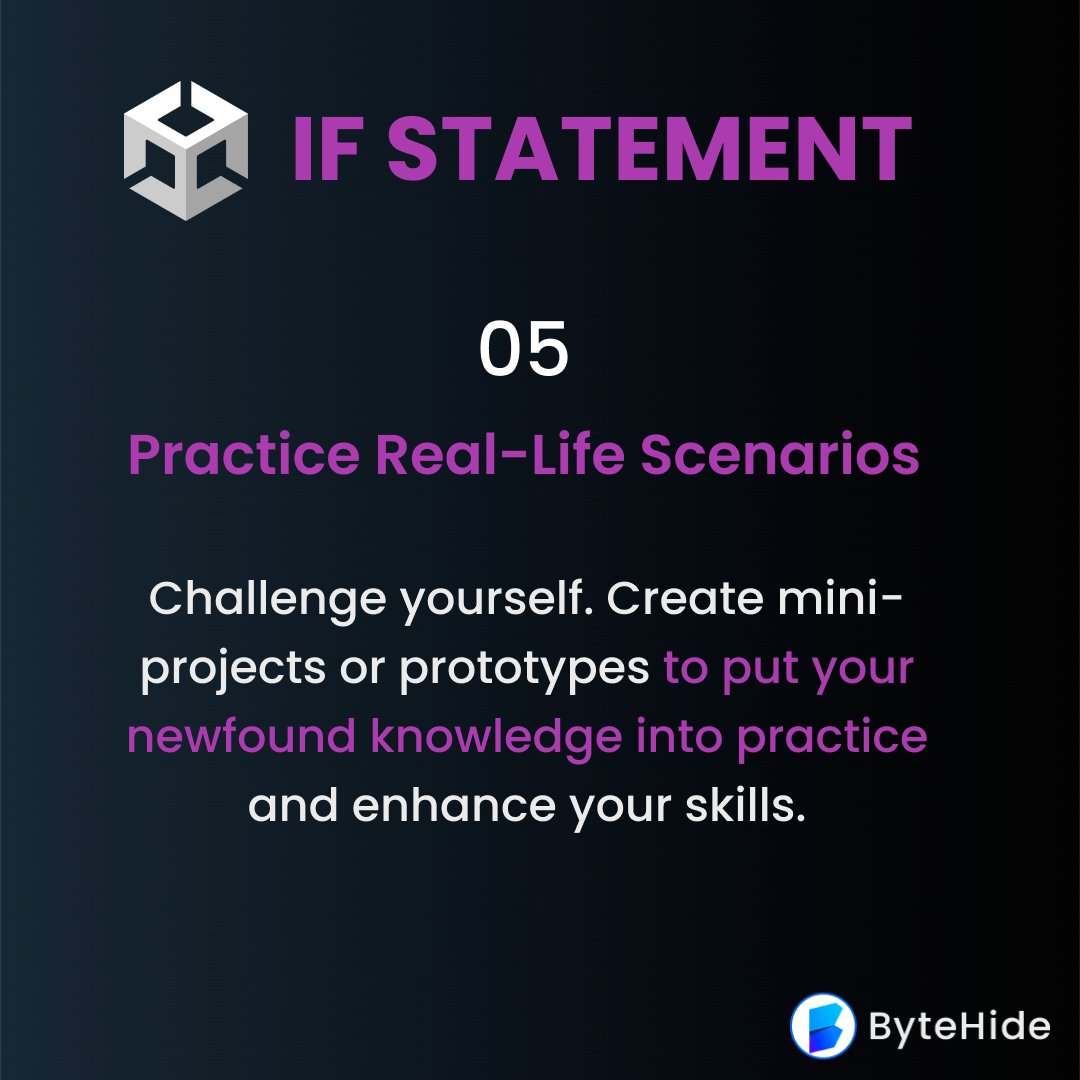 IF STATEMENT

05

Practice Real-Life Scenarios

Challenge yourself. Create mini-projects or prototypes to put your newfound knowledge into practice and enhance your skills.

ByteHide